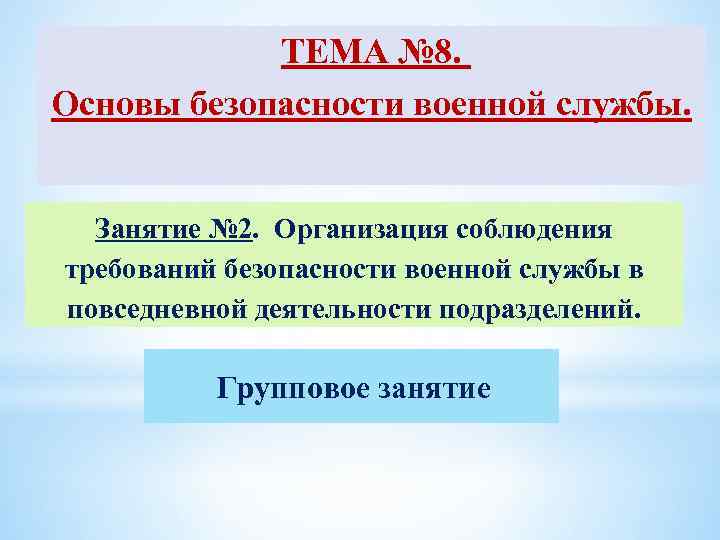 ТЕМА №8.
Основы безопасности военной службы.

Занятие №2. Организация соблюдения требований безопасности военной службы в повседневной деятельности подразделений.

Групповое занятие